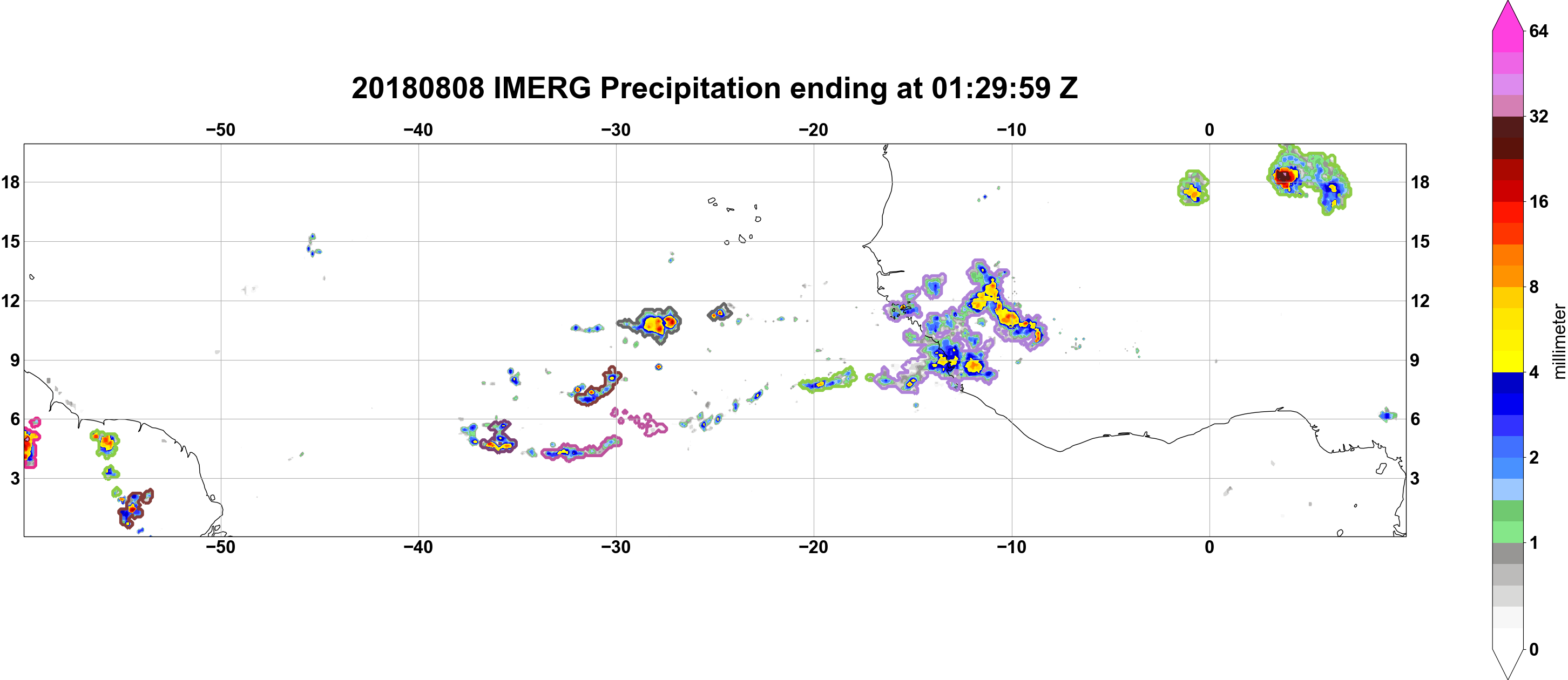 20180808 IMERG Precipitation ending at 01:29:59 Z

−50 −40 −30 −20 −10 0

18 15 12 9 6 3

18 15 12 9 6 3

−50 −40 −30 −20 −10 0

64
32
16
8
4
2
1
0
millimeter